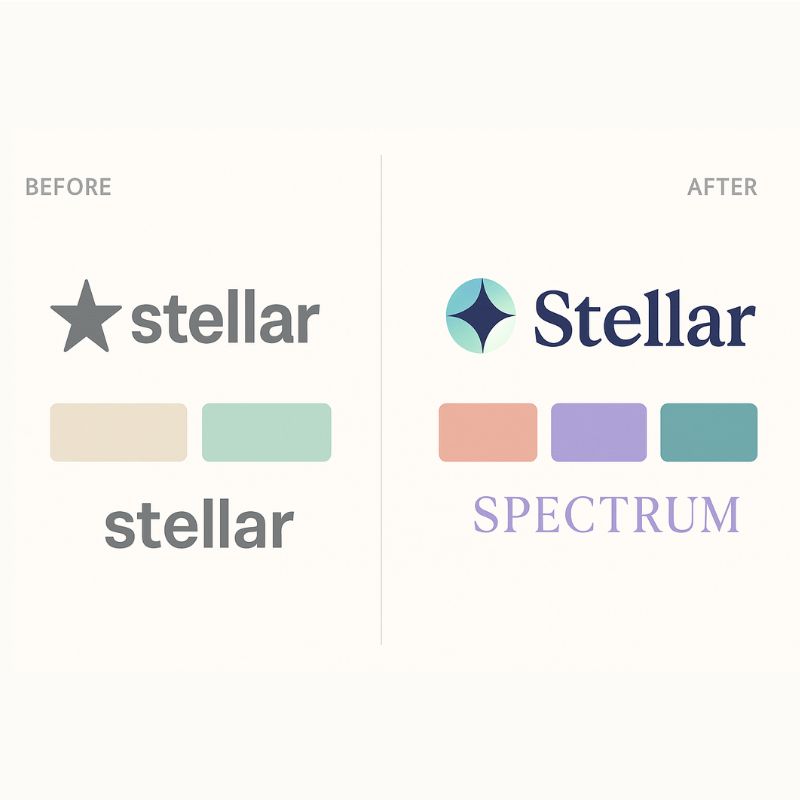 BEFORE

stellar

stellar

AFTER

Stellar

SPECTRUM